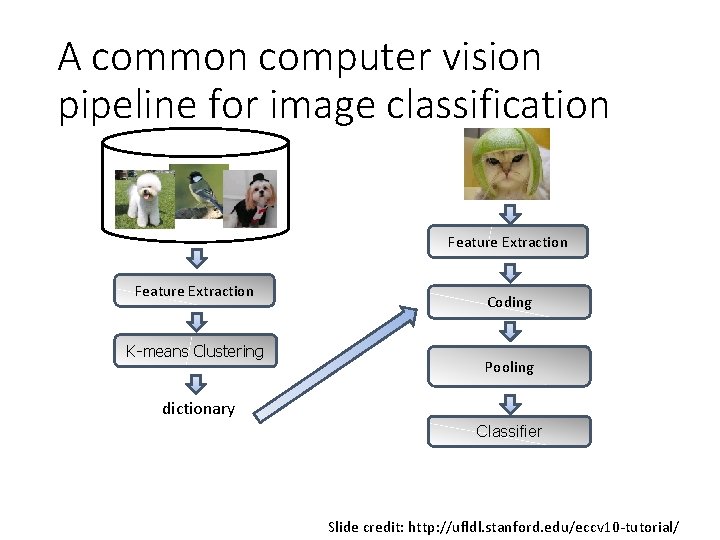 A common computer vision pipeline for image classification

Feature Extraction

K-means Clustering

dictionary

Feature Extraction

Coding

Pooling

Classifier

Slide credit: http://ufldl.stanford.edu/eccv10-tutorial/